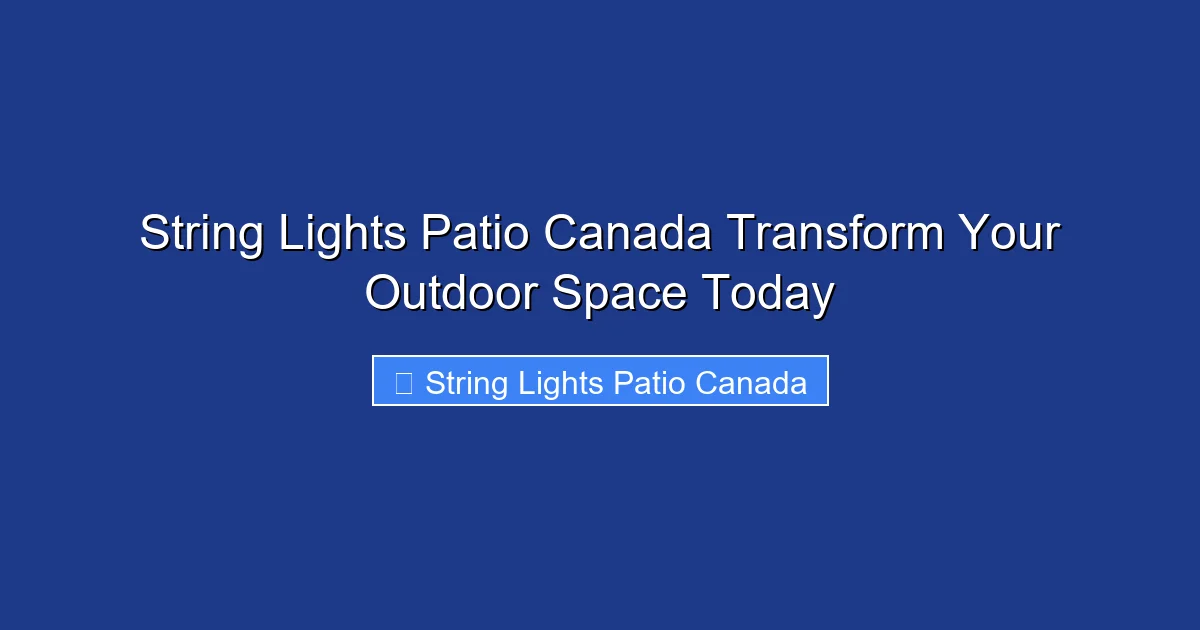 String Lights Patio Canada Transform Your Outdoor Space Today

String Lights Patio Canada